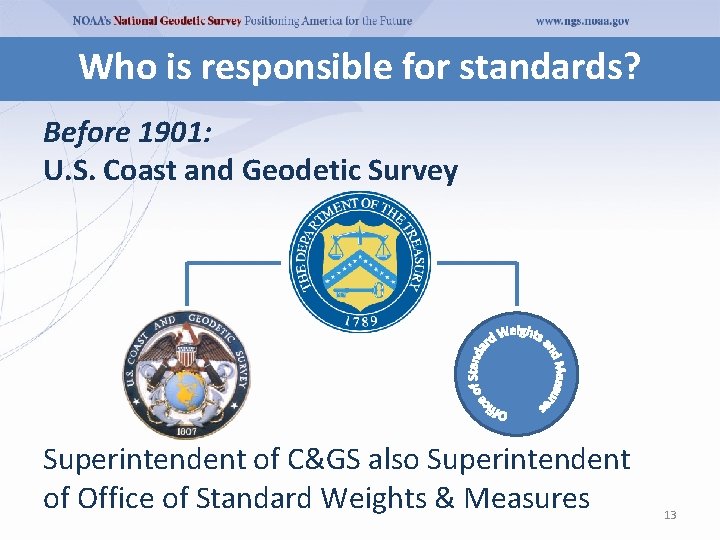 NOAA's National Geodetic Survey Positioning America for the Future www.ngs.noaa.gov

Who is responsible for standards?

Before 1901:
U.S. Coast and Geodetic Survey

THE DEPARTMENT OF THE TREASURY
1789

U.S. COAST AND GEODETIC SURVEY
1807

Office of Standard Weights and Measures

Superintendent of C&GS also Superintendent of Office of Standard Weights & Measures

13